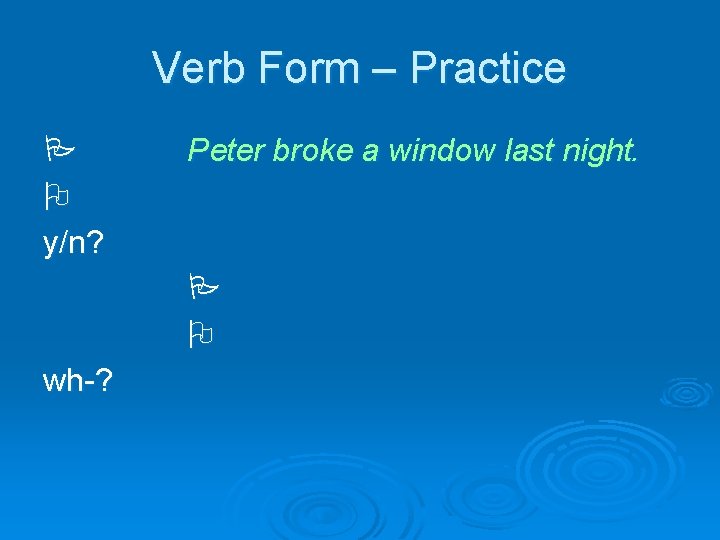 Verb Form – Practice

Peter broke a window last night.

y/n?

wh-?